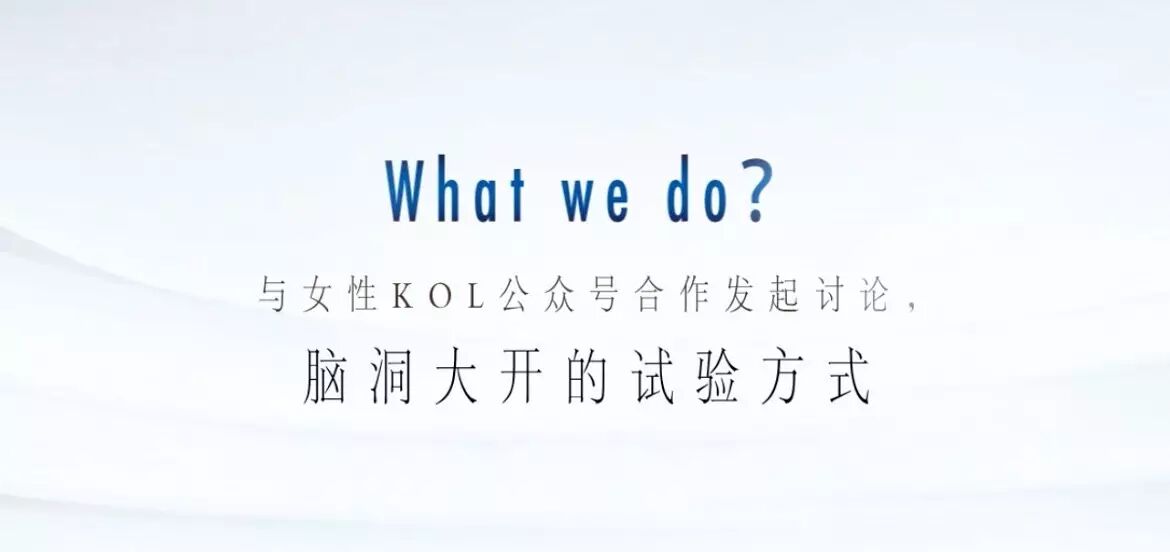 What we do?

与女性KOL公众号合作发起讨论，

脑洞大开的试验方式